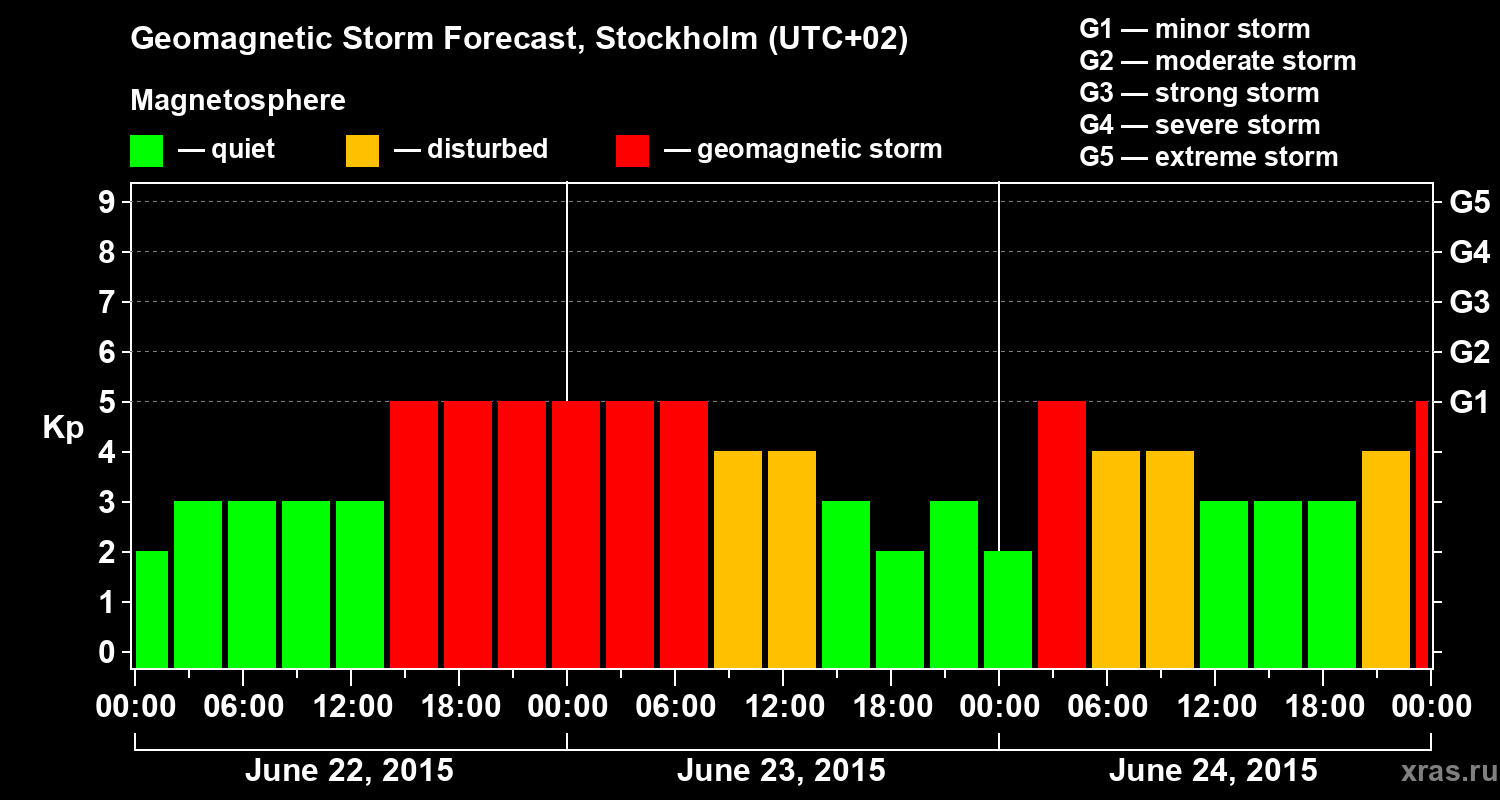 Geomagnetic Storm Forecast, Stockholm (UTC+02)

Magnetosphere

— quiet — disturbed — geomagnetic storm

G1 — minor storm
G2 — moderate storm
G3 — strong storm
G4 — severe storm
G5 — extreme storm

Kp

9 8 7 6 5 4 3 2 1 0

G5 G4 G3 G2 G1

00:00 06:00 12:00 18:00 00:00 06:00 12:00 18:00 00:00 06:00 12:00 18:00 00:00

June 22, 2015 June 23, 2015 June 24, 2015

xras.ru